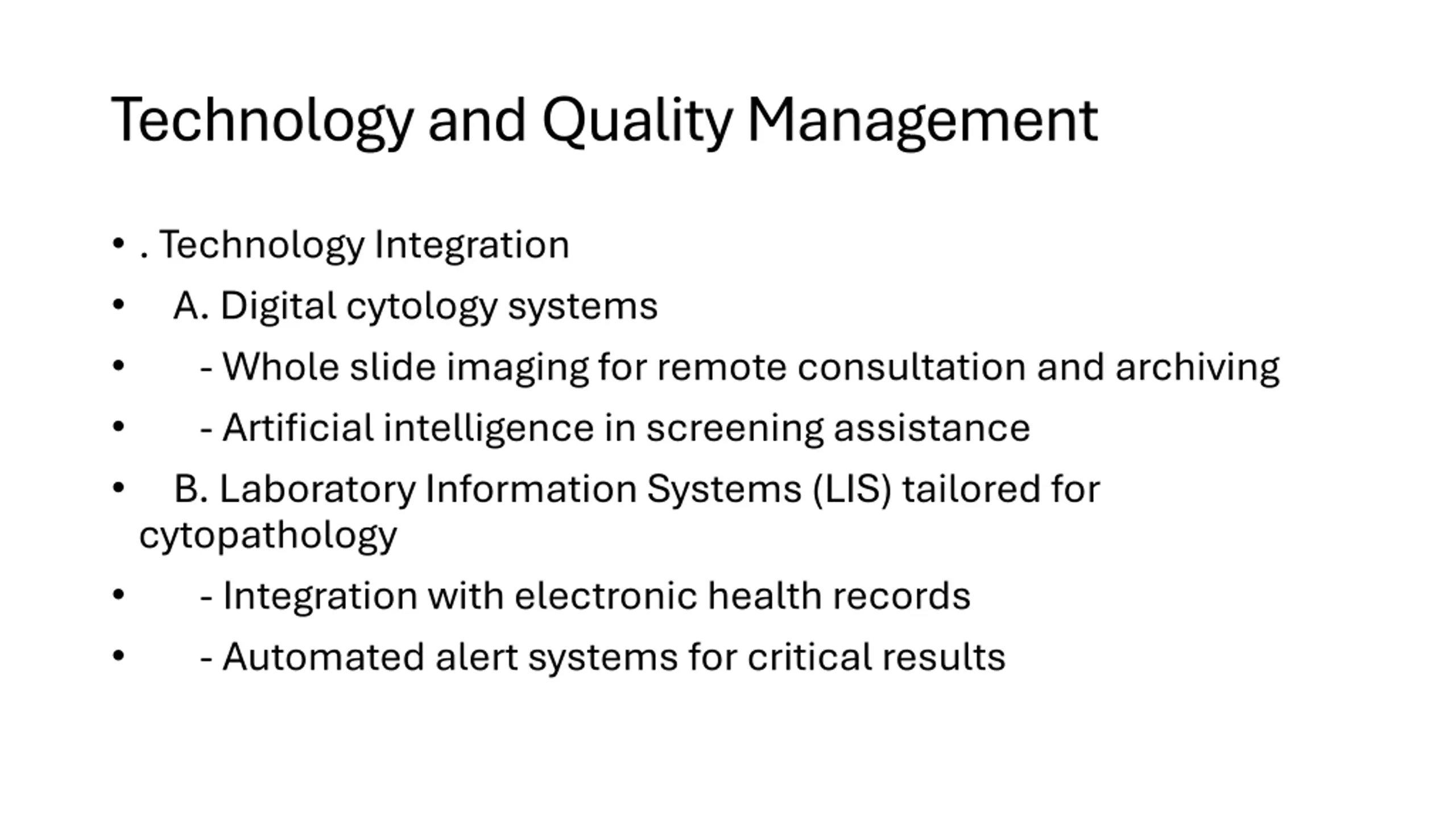 Technology and Quality Management

• . Technology Integration
• A. Digital cytology systems
• - Whole slide imaging for remote consultation and archiving
• - Artificial intelligence in screening assistance
• B. Laboratory Information Systems (LIS) tailored for cytopathology
• - Integration with electronic health records
• - Automated alert systems for critical results